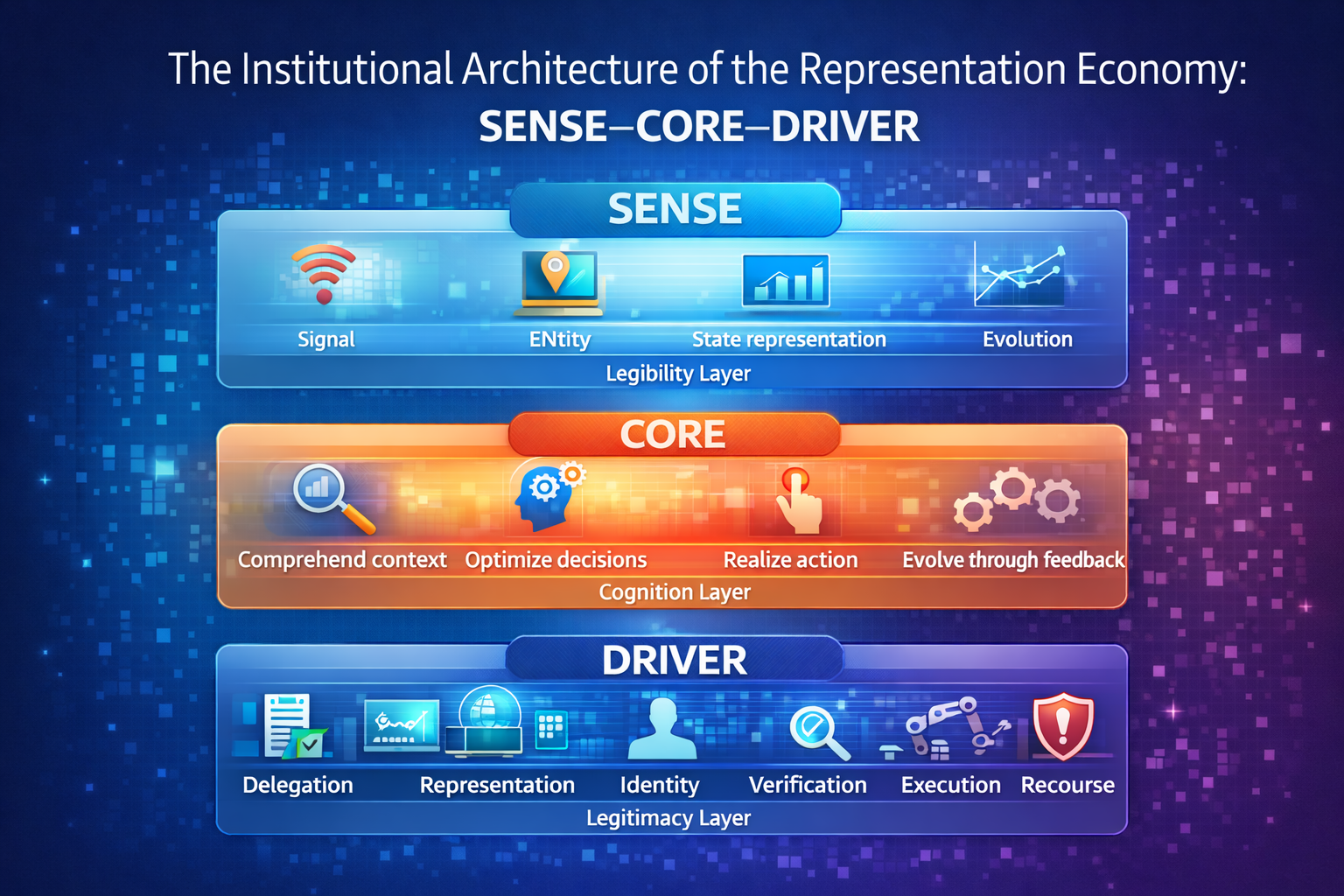 The Institutional Architecture of the Representation Economy:
SENSE–CORE–DRIVER

SENSE

Signal ENtity State representation Evolution

Legibility Layer

CORE

Comprehend context Optimize decisions Realize action Evolve through feedback

Cognition Layer

DRIVER

Delegation Representation Identity Verification Execution Recourse

Legitimacy Layer